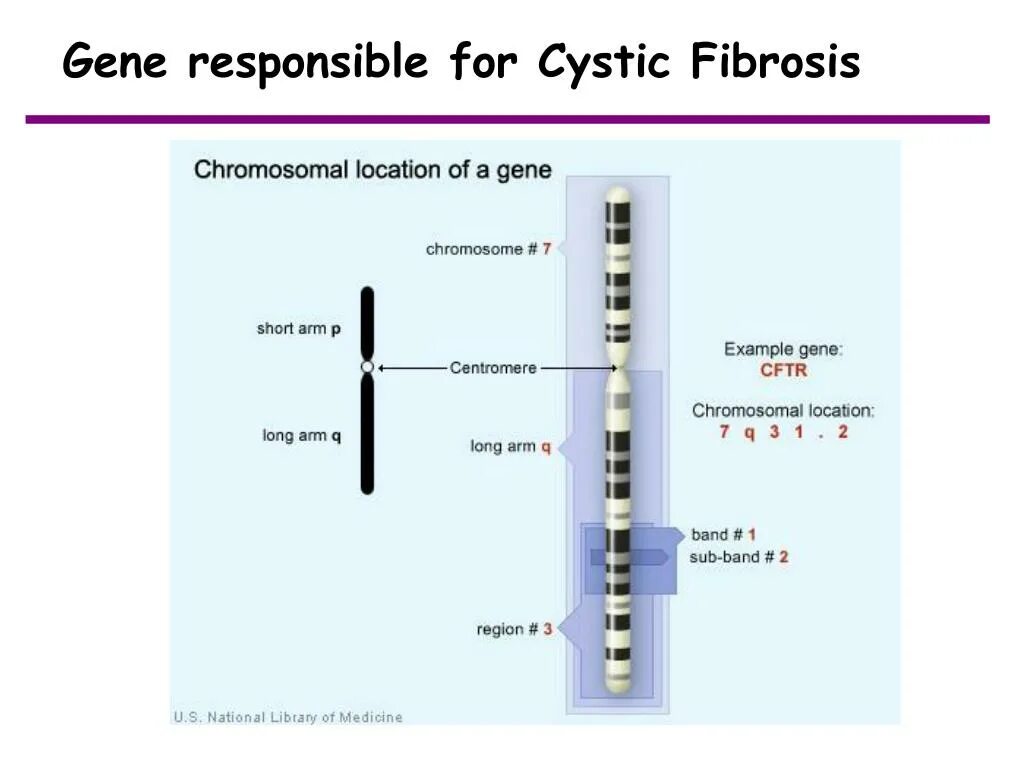 Gene responsible for Cystic Fibrosis

Chromosomal location of a gene

chromosome # 7

short arm p

Centromere

long arm q

long arm q

Example gene:
CFTR

Chromosomal location:
7 q 3 1 . 2

band # 1

sub-band # 2

region # 3

U.S. National Library of Medicine